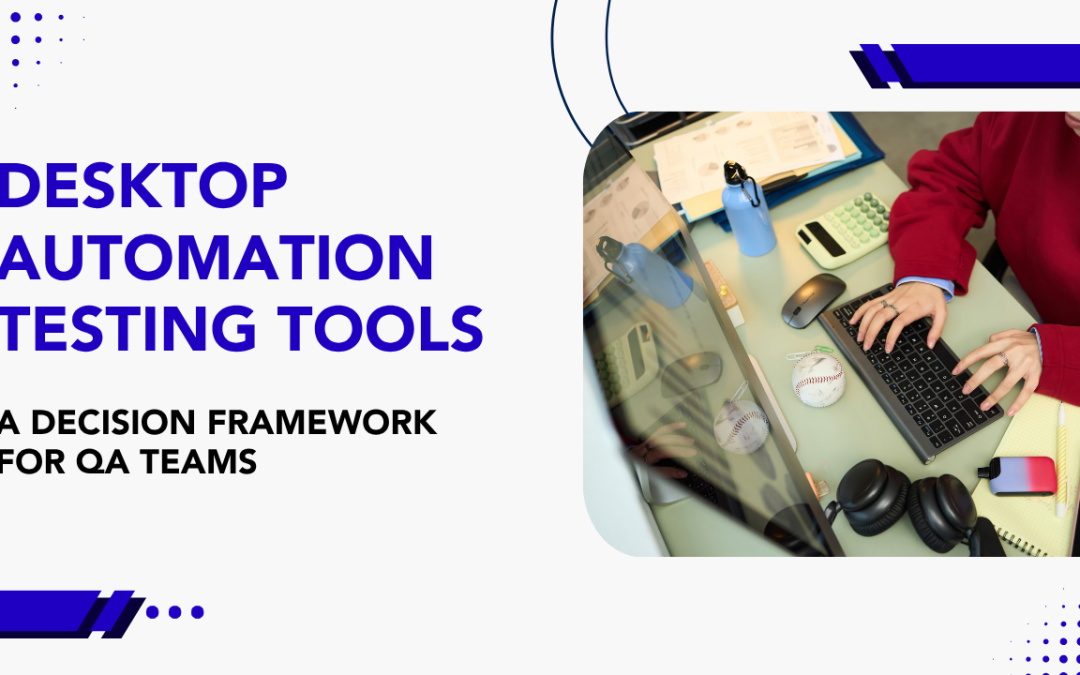 DESKTOP AUTOMATION TESTING TOOLS

A DECISION FRAMEWORK FOR QA TEAMS